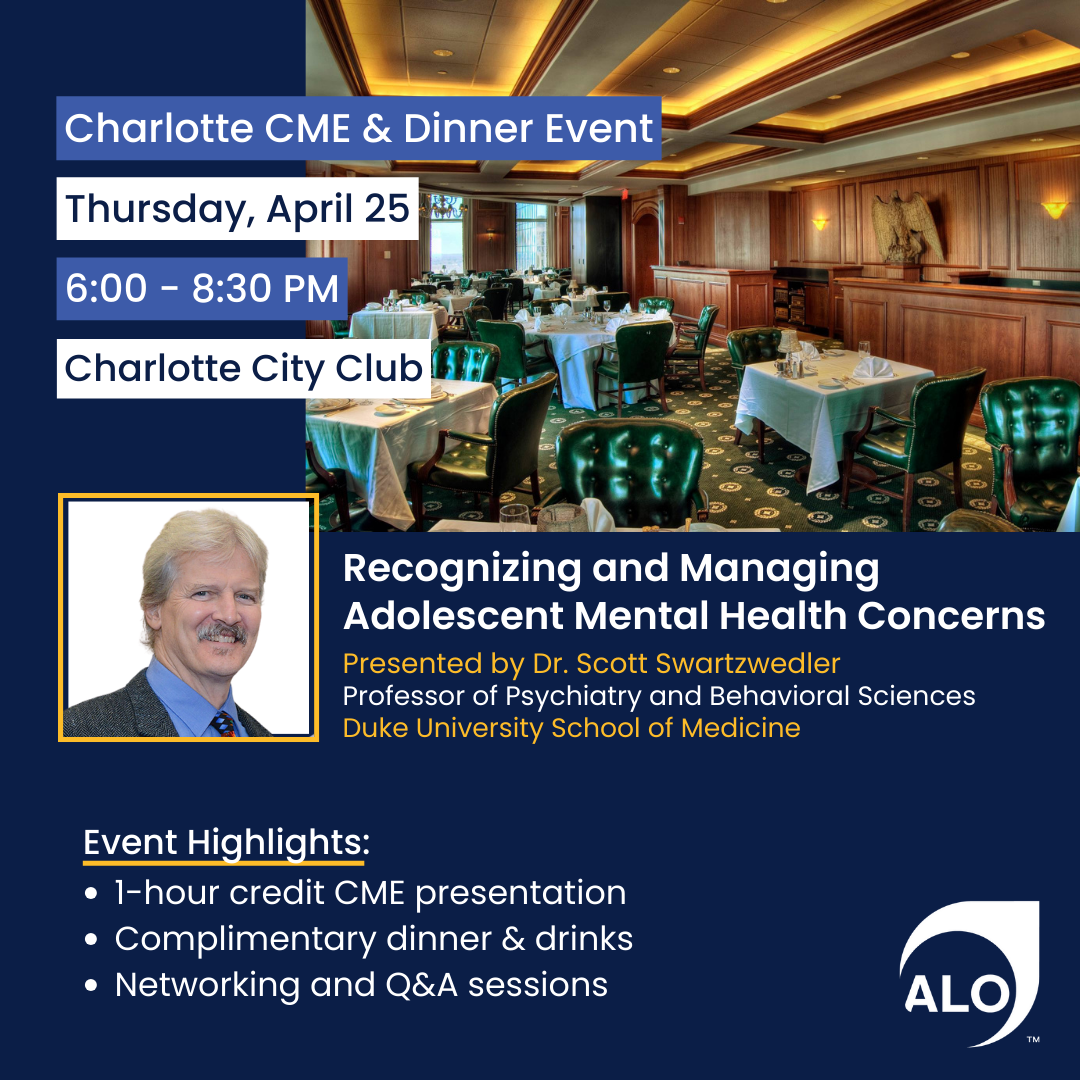 Charlotte CME & Dinner Event

Thursday, April 25

6:00 - 8:30 PM

Charlotte City Club

Recognizing and Managing Adolescent Mental Health Concerns

Presented by Dr. Scott Swartzwedler
Professor of Psychiatry and Behavioral Sciences
Duke University School of Medicine

Event Highlights:
• 1-hour credit CME presentation
• Complimentary dinner & drinks
• Networking and Q&A sessions

ALO™